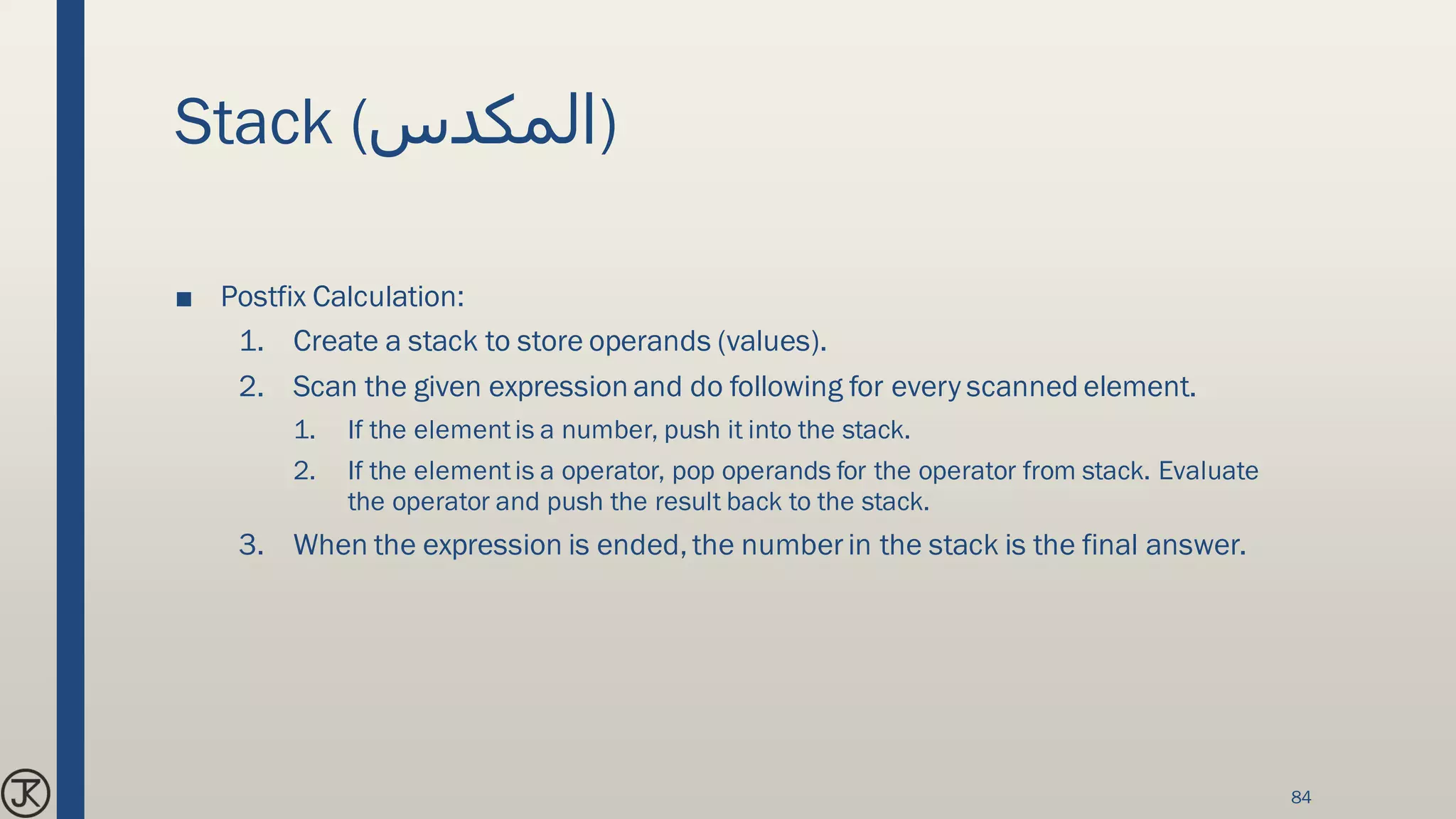 Stack (المكدس)

■ Postfix Calculation:

1. Create a stack to store operands (values).
2. Scan the given expression and do following for every scanned element.
   1. If the element is a number, push it into the stack.
   2. If the element is a operator, pop operands for the operator from stack. Evaluate the operator and push the result back to the stack.
3. When the expression is ended, the number in the stack is the final answer.

JK

84